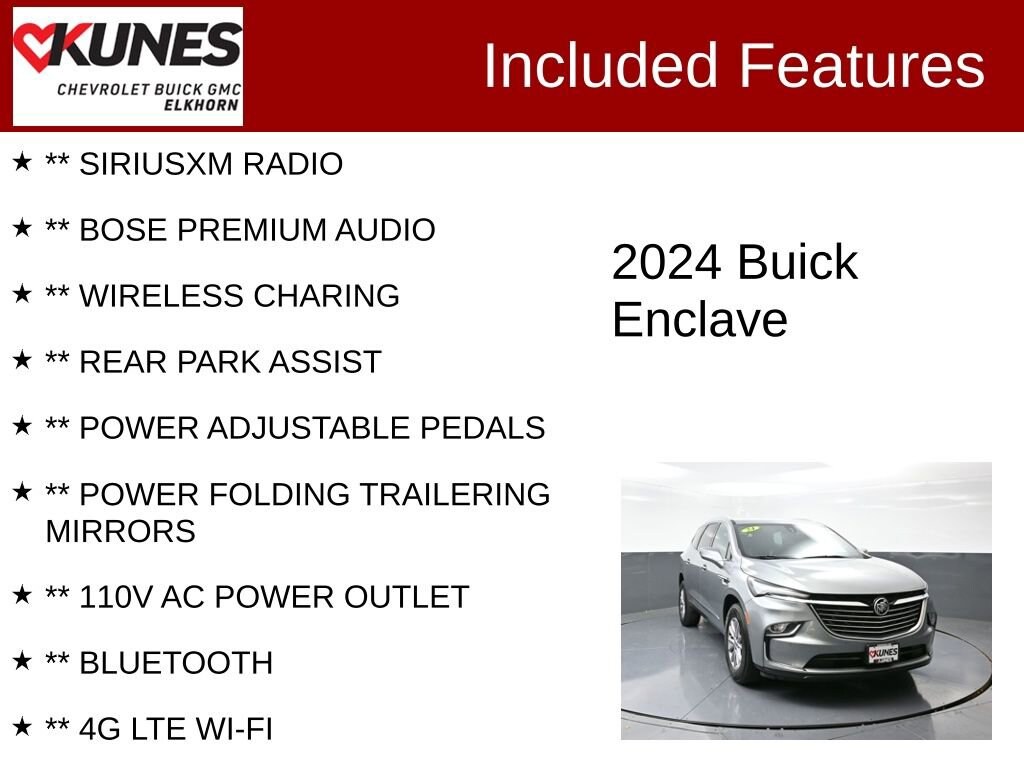 KUNES
CHEVROLET BUICK GMC
ELKHORN

Included Features

★ ** SIRIUSXM RADIO

★ ** BOSE PREMIUM AUDIO

★ ** WIRELESS CHARING

★ ** REAR PARK ASSIST

★ ** POWER ADJUSTABLE PEDALS

★ ** POWER FOLDING TRAILERING MIRRORS

★ ** 110V AC POWER OUTLET

★ ** BLUETOOTH

★ ** 4G LTE WI-FI

2024 Buick Enclave

KUNES